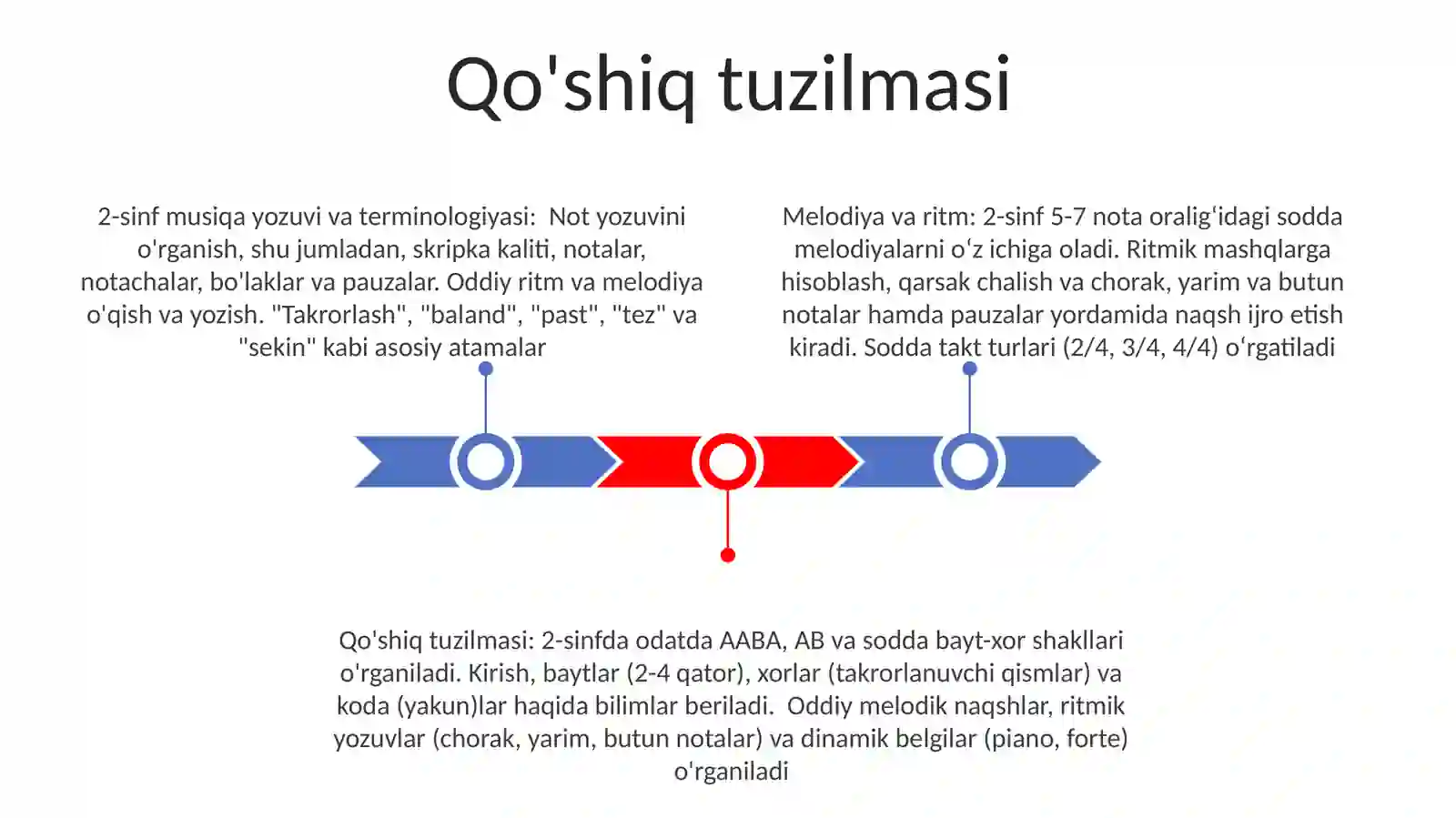 Qo'shiq tuzilmasi

2-sinf musiqa yozuvi va terminologiyasi: Not yozuvini o'rganish, shu jumladan, skripka kaliti, notalar, notachalar, bo'laklar va pauzalar. Oddiy ritm va melodiya o'qish va yozish. "Takrorlash", "baland", "past", "tez" va "sekin" kabi asosiy atamalar

Melodiya va ritm: 2-sinf 5-7 nota oralig‘idagi sodda melodiyalarni o‘z ichiga oladi. Ritmik mashqlarga hisoblash, qarsak chalish va chorak, yarim va butun notalar hamda pauzalar yordamida naqsh ijro etish kiradi. Sodda takt turlari (2/4, 3/4, 4/4) o‘rgatiladi

Qo'shiq tuzilmasi: 2-sinfda odatda AABA, AB va sodda bayt-xor shakllari o'rganiladi. Kirish, baytlar (2-4 qator), xorlar (takrorlanuvchi qismlar) va koda (yakun)lar haqida bilimlar beriladi. Oddiy melodik naqshlar, ritmik yozuvlar (chorak, yarim, butun notalar) va dinamik belgilar (piano, forte) o'rganiladi